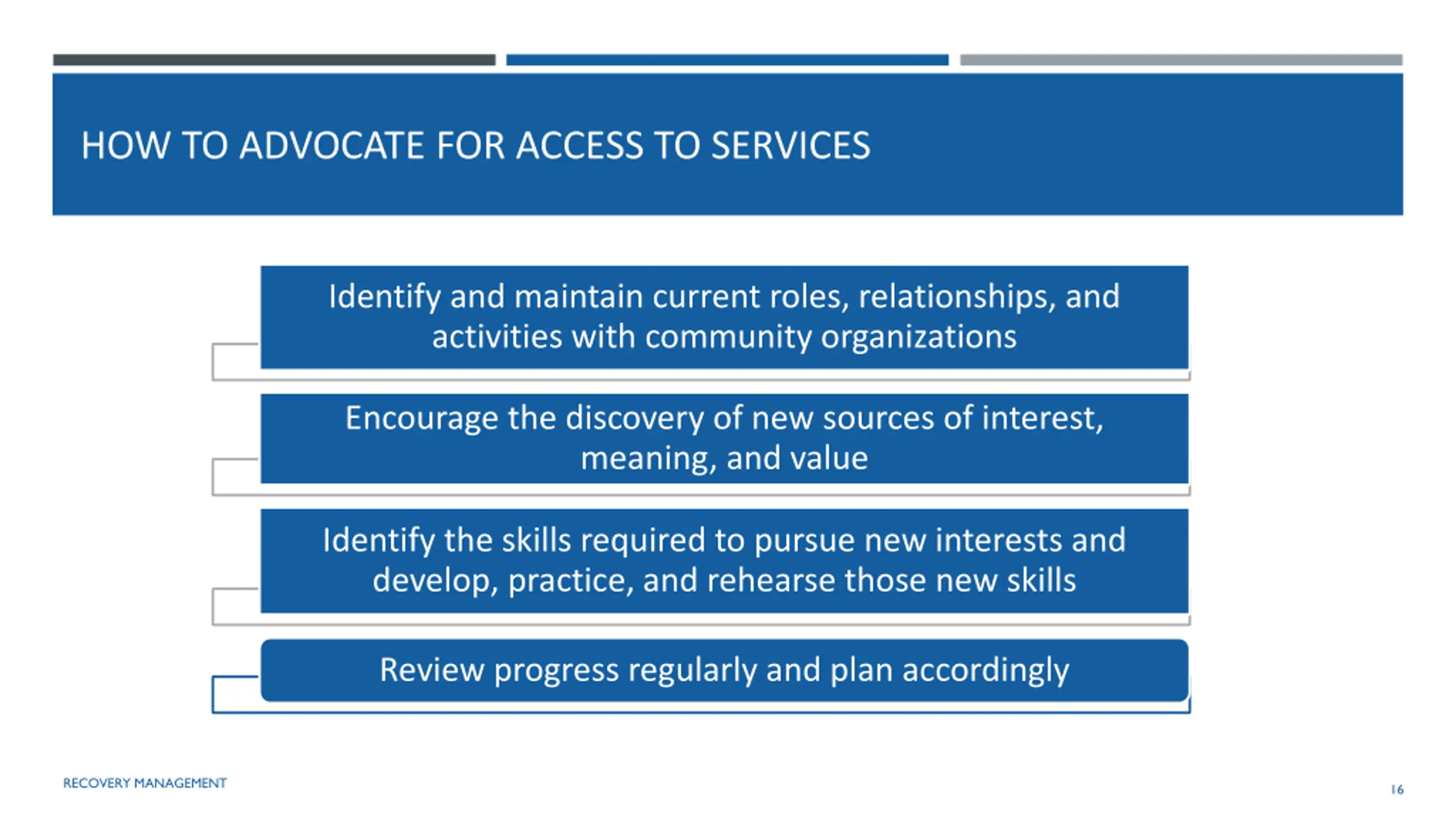 HOW TO ADVOCATE FOR ACCESS TO SERVICES

Identify and maintain current roles, relationships, and activities with community organizations

Encourage the discovery of new sources of interest, meaning, and value

Identify the skills required to pursue new interests and develop, practice, and rehearse those new skills

Review progress regularly and plan accordingly

RECOVERY MANAGEMENT

16